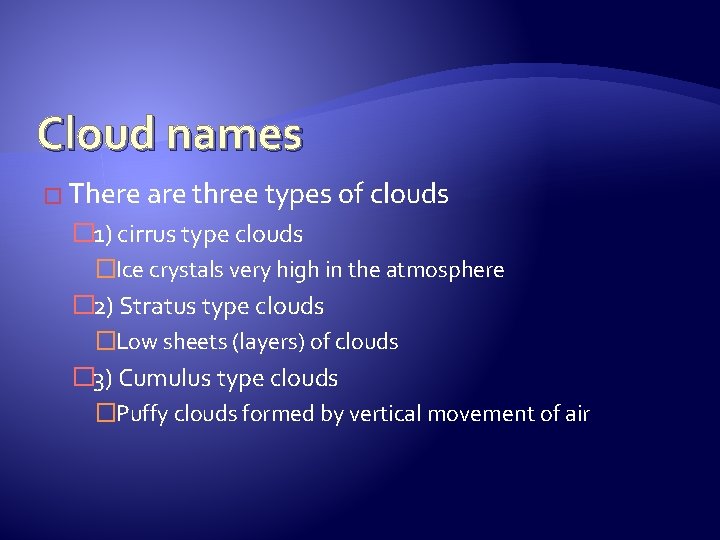 Cloud names

There are three types of clouds

1) cirrus type clouds

Ice crystals very high in the atmosphere

2) Stratus type clouds

Low sheets (layers) of clouds

3) Cumulus type clouds

Puffy clouds formed by vertical movement of air